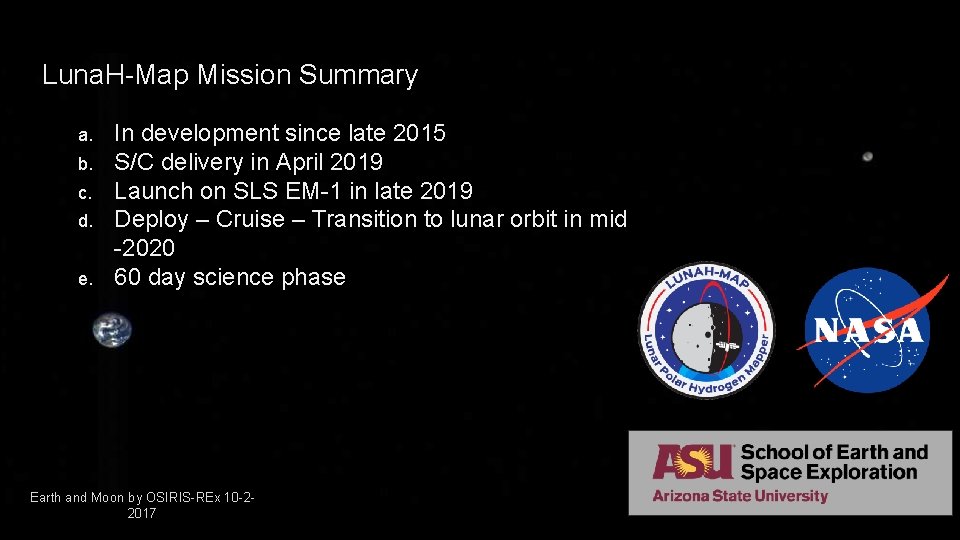 LunaH-Map Mission Summary

a. In development since late 2015
b. S/C delivery in April 2019
c. Launch on SLS EM-1 in late 2019
d. Deploy – Cruise – Transition to lunar orbit in mid -2020
e. 60 day science phase

LUNAH-MAP
Lunar Polar Hydrogen Mapper

NASA

ASU School of Earth and Space Exploration
Arizona State University

Earth and Moon by OSIRIS-REx 10-2-2017